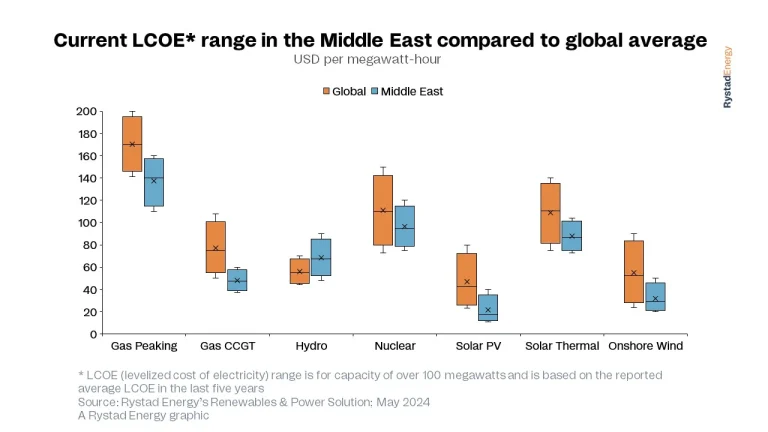 Current LCOE* range in the Middle East compared to global average
USD per megawatt-hour

RystadEnergy

Global Middle East

200
180
160
140
120
100
80
60
40
20
0

Gas Peaking Gas CCGT Hydro Nuclear Solar PV Solar Thermal Onshore Wind

* LCOE (levelized cost of electricity) range is for capacity of over 100 megawatts and is based on the reported average LCOE in the last five years
Source: Rystad Energy's Renewables & Power Solution; May 2024
A Rystad Energy graphic